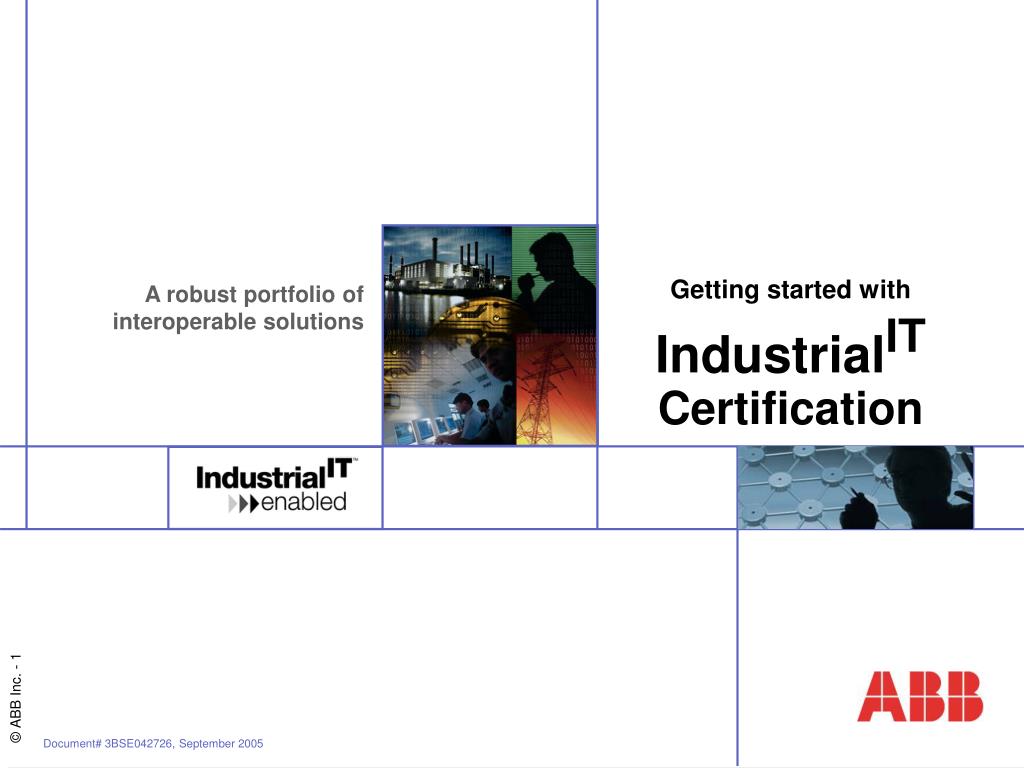 A robust portfolio of interoperable solutions

Getting started with

Industrial$^{IT}$ Certification

Industrial$^{IT}$™
enabled

© ABB Inc. - 1

Document# 3BSE042726, September 2005

ABB